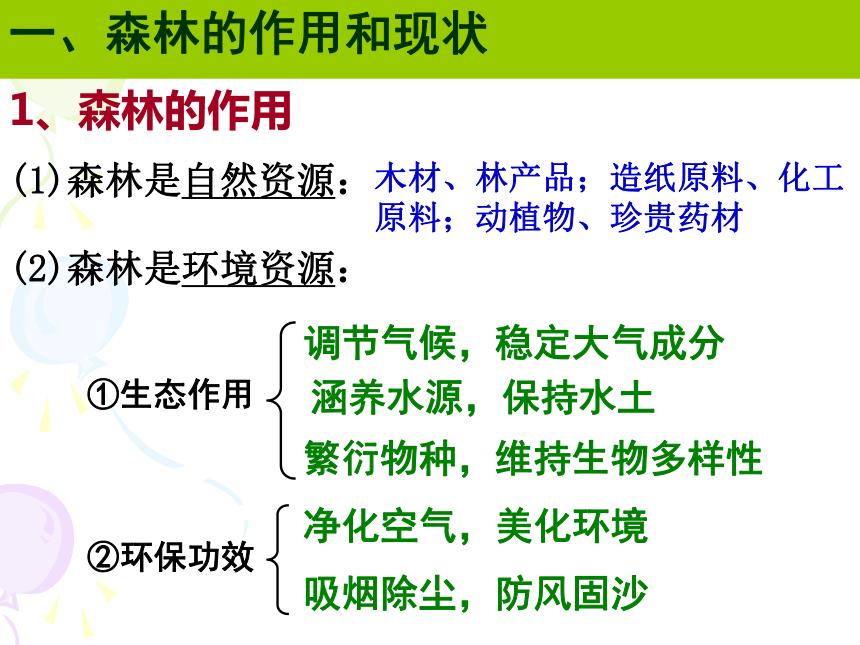 一、森林的作用和现状

1、森林的作用

(1)森林是自然资源：木材、林产品；造纸原料、化工原料；动植物、珍贵药材

(2)森林是环境资源：

①生态作用
调节气候，稳定大气成分
涵养水源，保持水土
繁衍物种，维持生物多样性

②环保功效
净化空气，美化环境
吸烟除尘，防风固沙